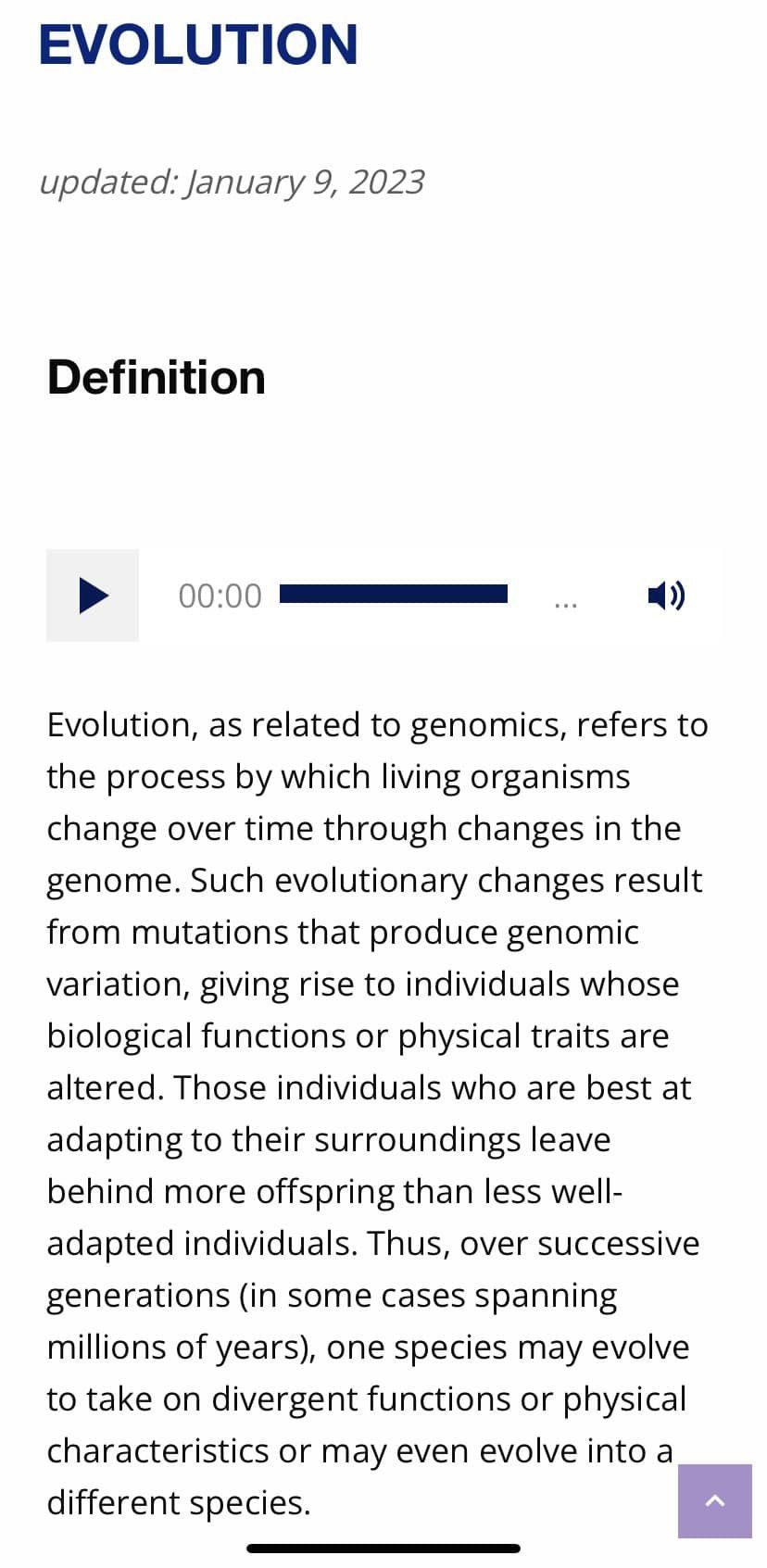 EVOLUTION

updated: January 9, 2023

Definition

00:00 ...

Evolution, as related to genomics, refers to the process by which living organisms change over time through changes in the genome. Such evolutionary changes result from mutations that produce genomic variation, giving rise to individuals whose biological functions or physical traits are altered. Those individuals who are best at adapting to their surroundings leave behind more offspring than less well-adapted individuals. Thus, over successive generations (in some cases spanning millions of years), one species may evolve to take on divergent functions or physical characteristics or may even evolve into a different species.